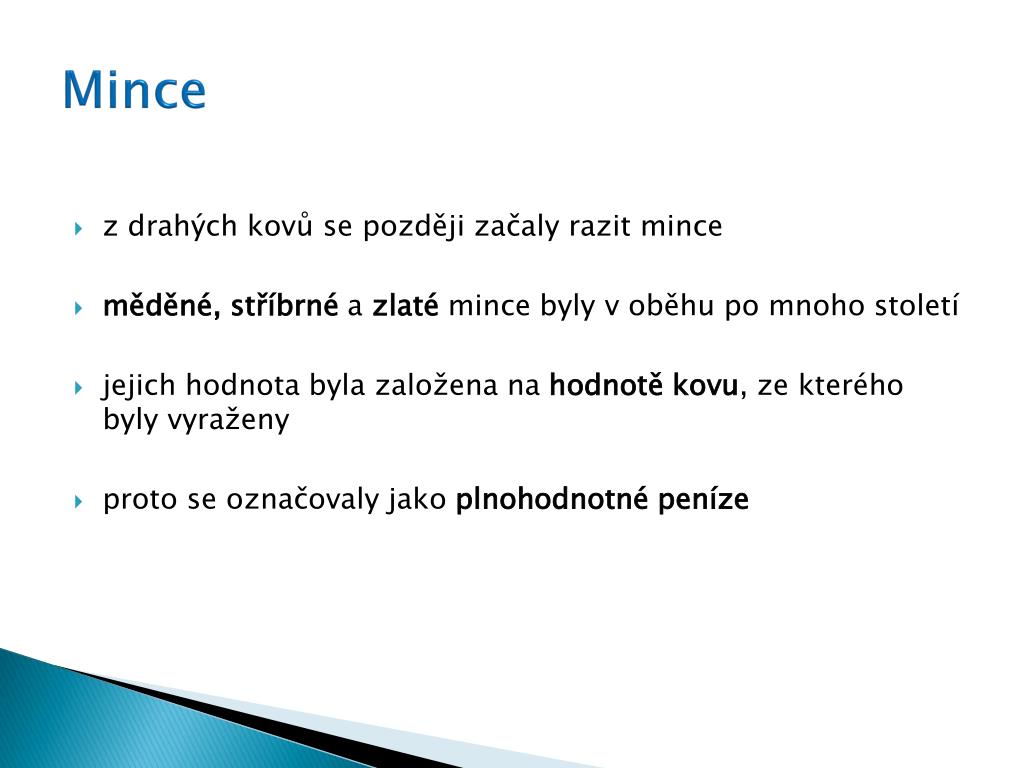 Mince

z drahých kovů se později začaly razit mince

měděné, stříbrné a zlaté mince byly v oběhu po mnoho století

jejich hodnota byla založena na hodnotě kovu, ze kterého byly vyraženy

proto se označovaly jako plnohodnotné peníze